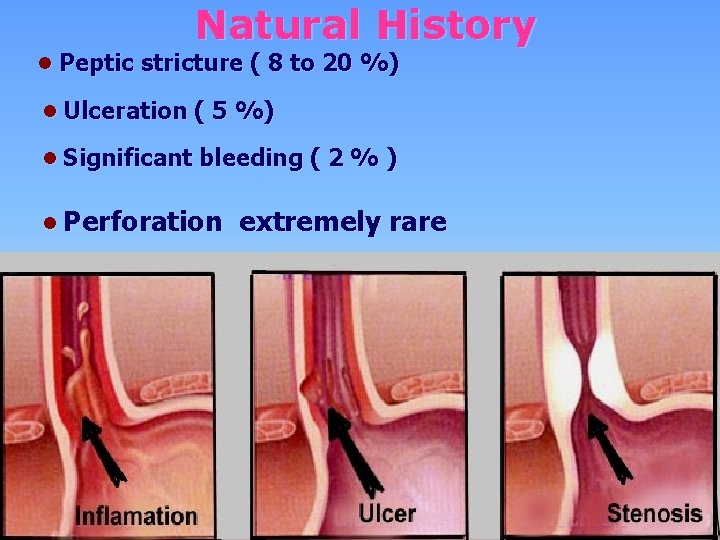 Natural History

• Peptic stricture ( 8 to 20 %)

• Ulceration ( 5 %)

• Significant bleeding ( 2 % )

• Perforation extremely rare

Inflamation

Ulcer

Stenosis